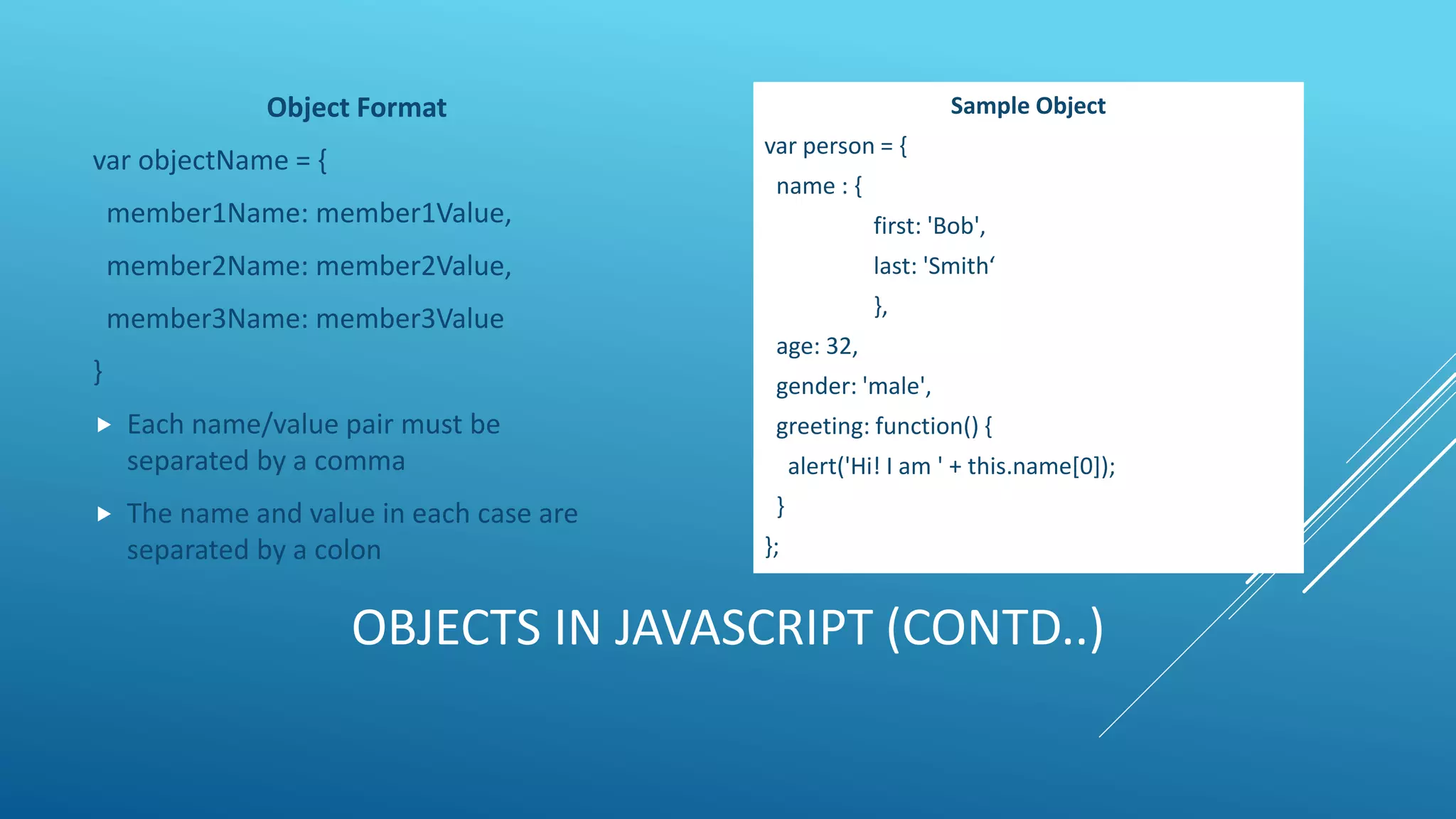 Object Format

var objectName = {

member1Name: member1Value,

member2Name: member2Value,

member3Name: member3Value

}

▶ Each name/value pair must be separated by a comma

▶ The name and value in each case are separated by a colon

Sample Object

var person = {

name : {

first: 'Bob',

last: 'Smith‘

},

age: 32,

gender: 'male',

greeting: function() {

alert('Hi! I am ' + this.name[0]);

}

};

OBJECTS IN JAVASCRIPT (CONTD..)